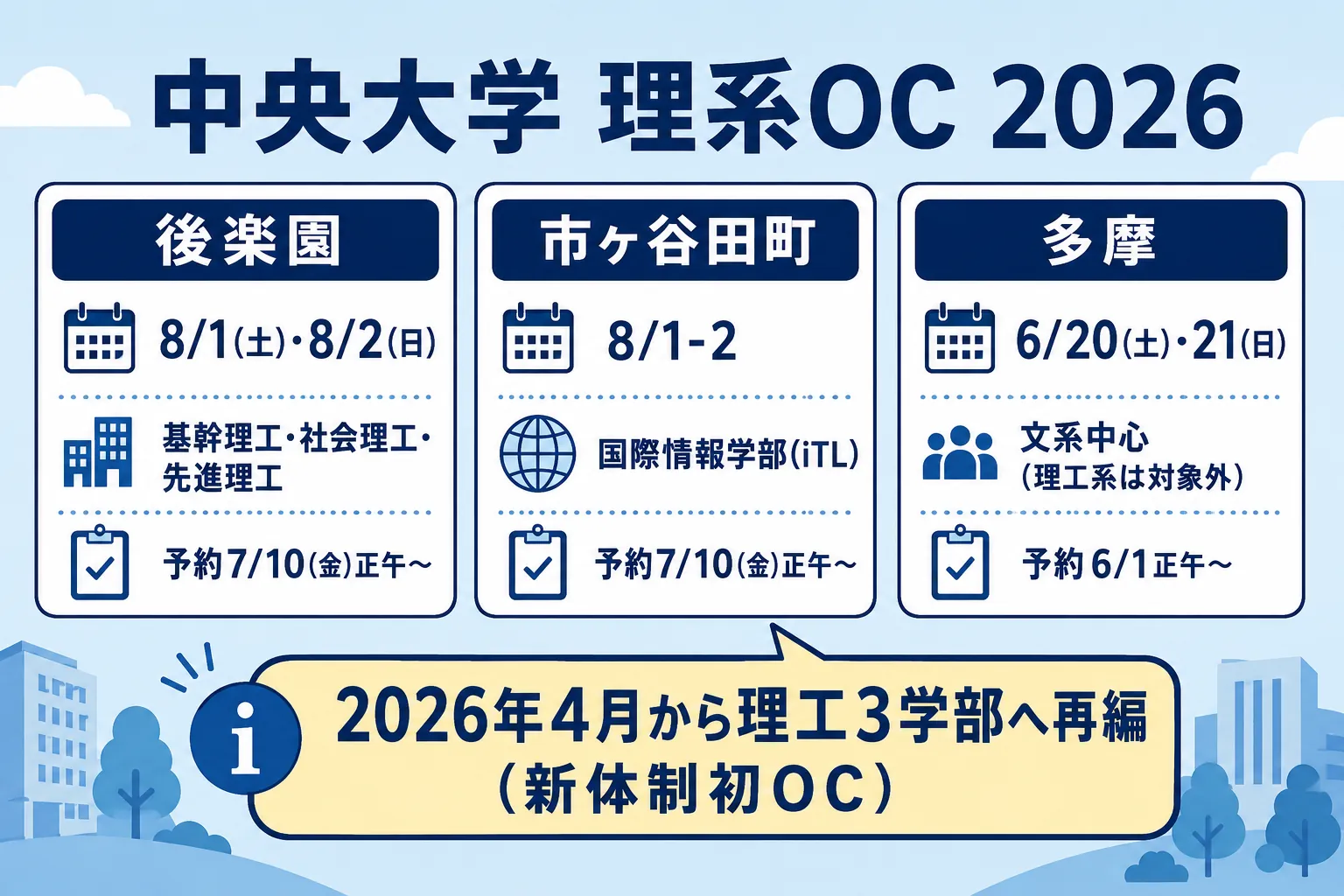 中央大学 理系OC 2026

後楽園

8/1(土)・8/2(日)

基幹理工・社会理工・先進理工

予約7/10(金)正午〜

市ヶ谷田町

8/1-2

国際情報学部(iTL)

予約7/10(金)正午〜

多摩

6/20(土)・21(日)

文系中心
(理工系は対象外)

予約6/1正午〜

i

2026年4月から理工3学部へ再編
(新体制初OC)